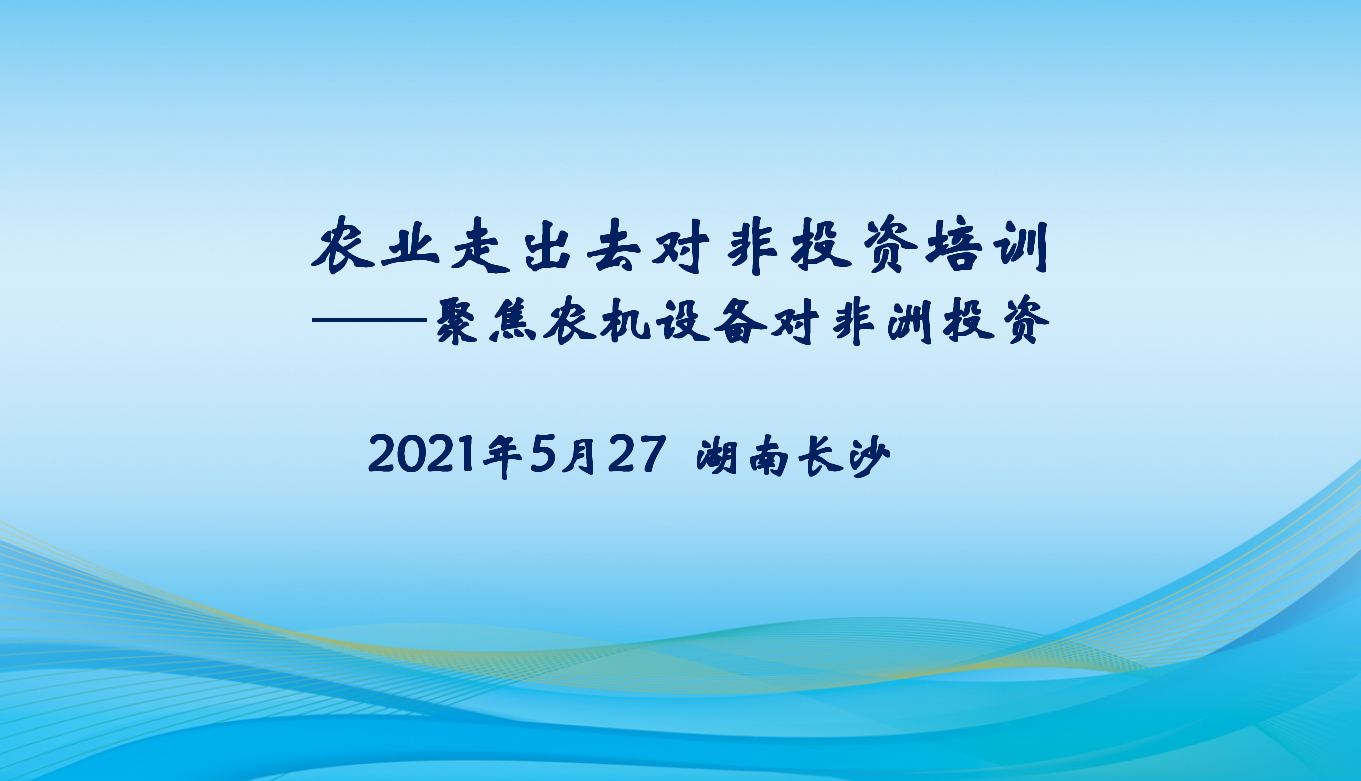 农业走出去对非投资培训
——聚焦农机设备对非洲投资

2021年5月27 湖南长沙